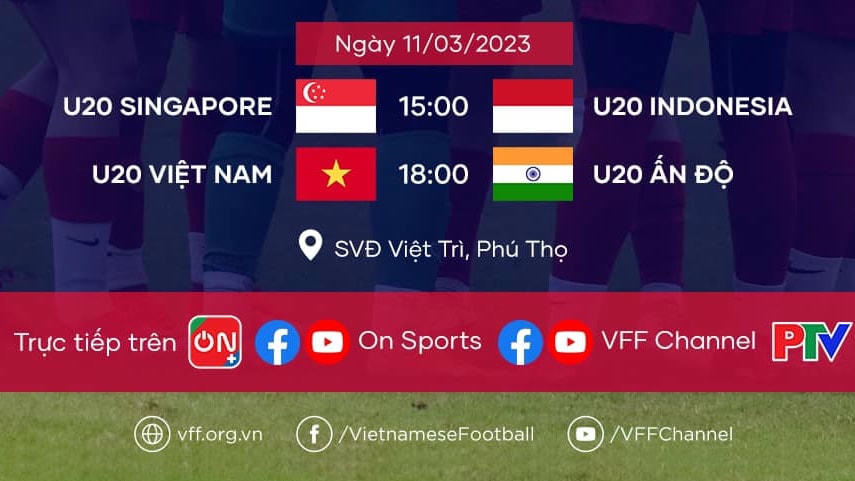 Ngày 11/03/2023

U20 SINGAPORE 15:00 U20 INDONESIA

U20 VIỆT NAM 18:00 U20 ẤN ĐỘ

SVĐ Việt Trì, Phú Thọ

Trực tiếp trên ON+ On Sports VFF Channel PTV

vff.org.vn /VietnameseFootball /VFFChannel